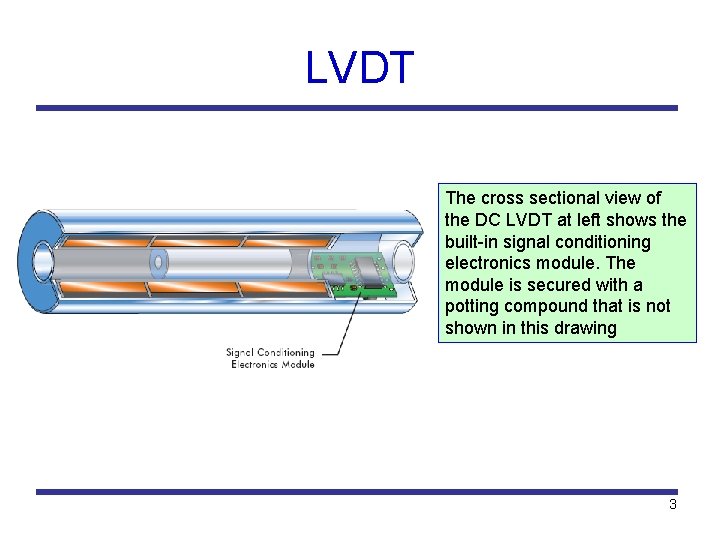 LVDT

Signal Conditioning Electronics Module

The cross sectional view of the DC LVDT at left shows the built-in signal conditioning electronics module. The module is secured with a potting compound that is not shown in this drawing

3